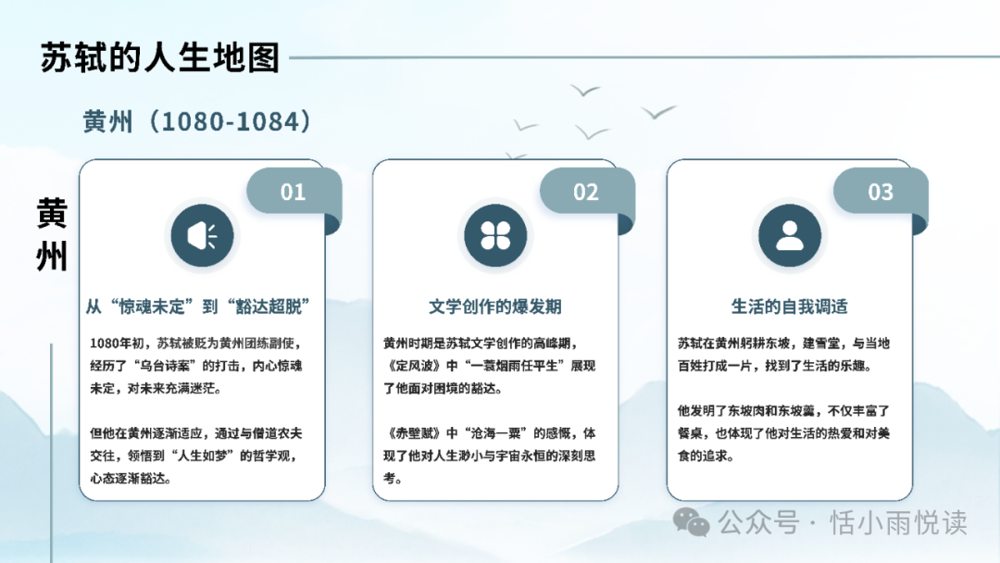 苏轼的人生地图

黄州（1080-1084）

黄州

01

从“惊魂未定”到“豁达超脱”

1080年初，苏轼被贬为黄州团练副使，经历了“乌台诗案”的打击，内心惊魂未定，对未来充满迷茫。

但他在黄州逐渐适应，通过与僧道农夫交往，领悟到“人生如梦”的哲学观，心态逐渐豁达。

02

文学创作的爆发期

黄州时期是苏轼文学创作的高峰期，《定风波》中“一蓑烟雨任平生”展现了他面对困境的豁达。

《赤壁赋》中“沧海一粟”的感慨，体现了他对人生渺小与宇宙永恒的深刻思考。

03

生活的自我调适

苏轼在黄州躬耕东坡，建雪堂，与当地百姓打成一片，找到了生活的乐趣。

他发明了东坡肉和东坡羹，不仅丰富了餐桌，也体现了他对生活的热爱和对美食的追求。

公众号 · 恬小雨悦读